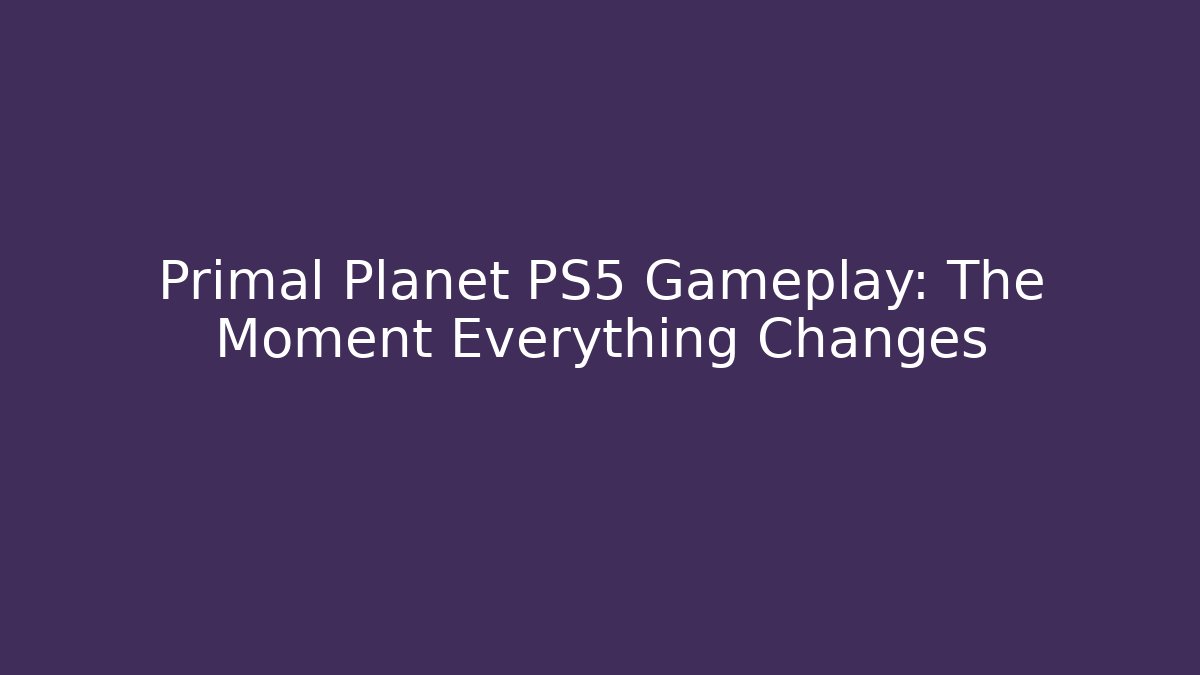 Primal Planet PS5 Gameplay: The Moment Everything Changes